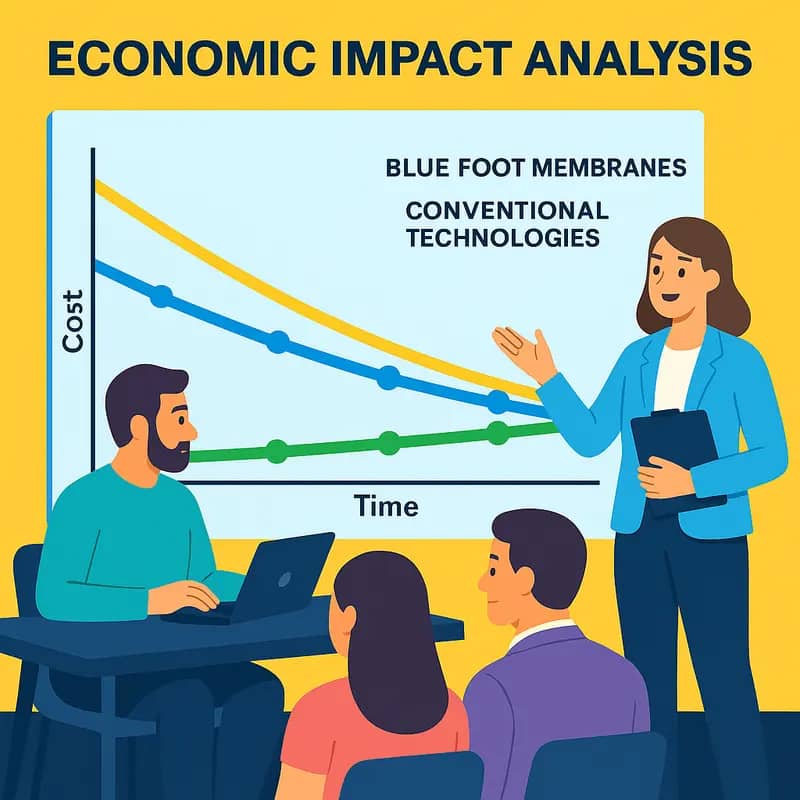 ECONOMIC IMPACT ANALYSIS

BLUE FOOT MEMBRANES

CONVENTIONAL TECHNOLOGIES

Cost

Time